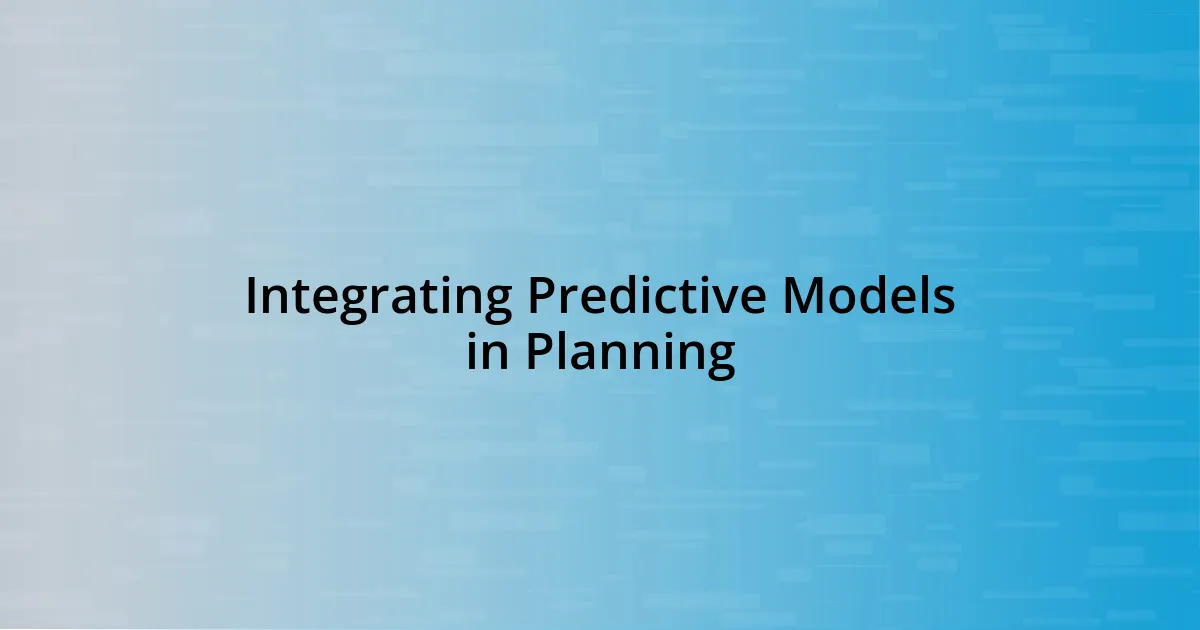 Integrating Predictive Models in Planning